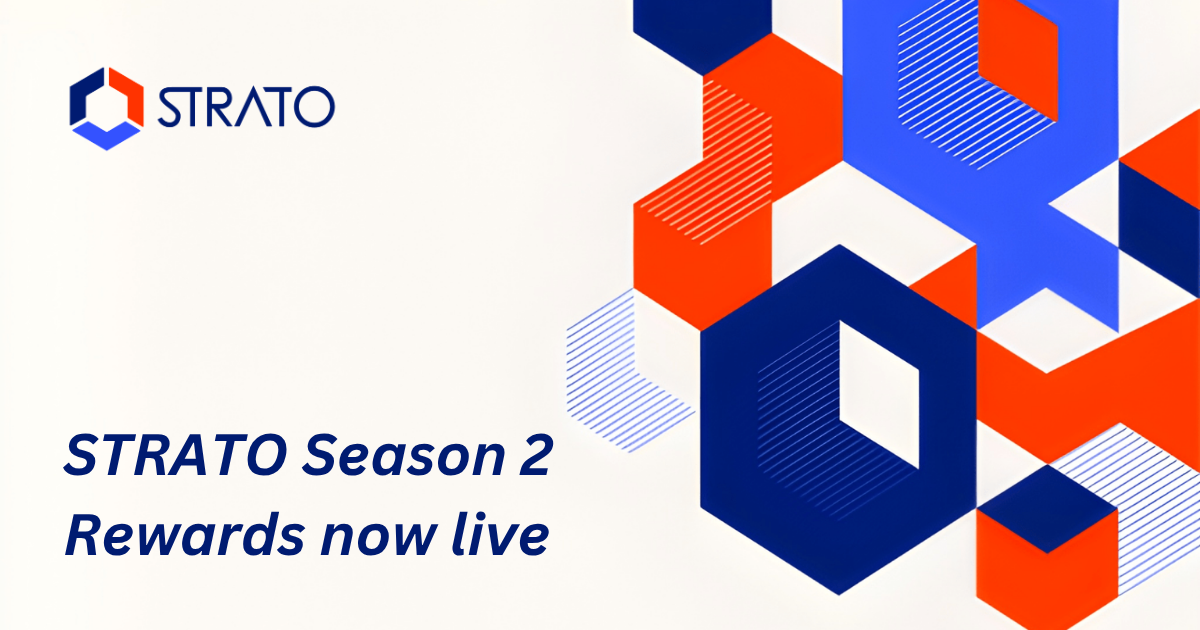 STRATO

STRATO Season 2 Rewards now live